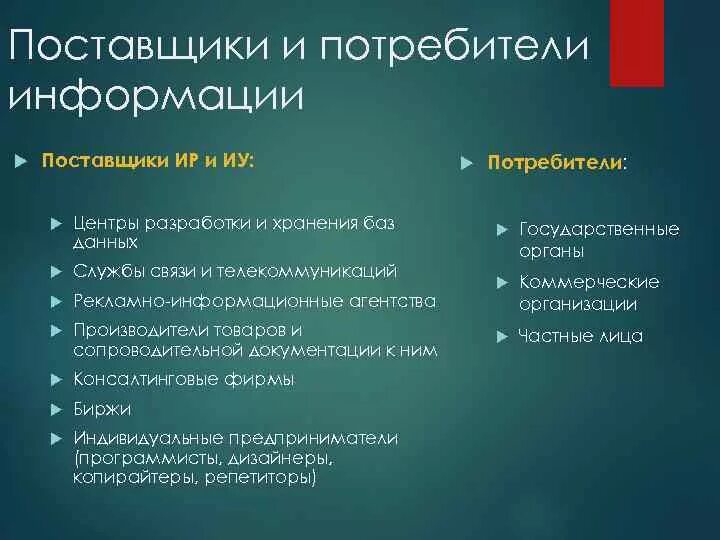 Поставщики и потребители информации

Поставщики ИР и ИУ:

Центры разработки и хранения баз данных

Службы связи и телекоммуникаций

Рекламно-информационные агентства

Производители товаров и сопроводительной документации к ним

Консалтинговые фирмы

Биржи

Индивидуальные предприниматели (программисты, дизайнеры, копирайтеры, репетиторы)

Потребители:

Государственные органы

Коммерческие организации

Частные лица